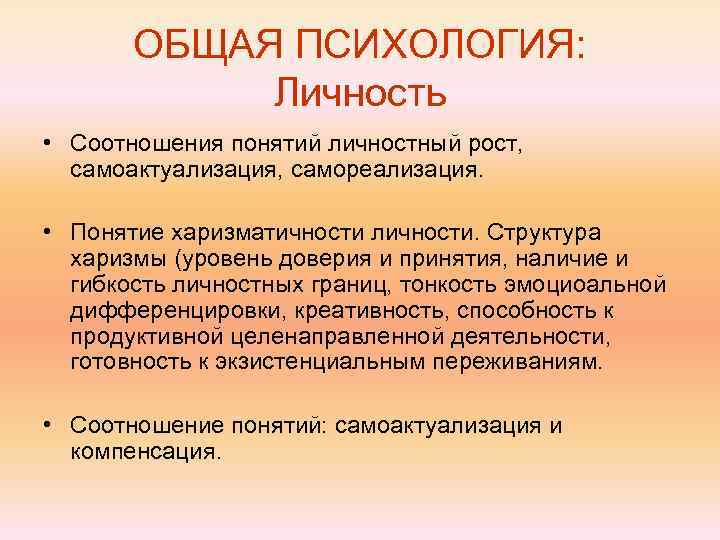 ОБЩАЯ ПСИХОЛОГИЯ:
Личность

• Соотношения понятий личностный рост, самоактуализация, самореализация.

• Понятие харизматичности личности. Структура харизмы (уровень доверия и принятия, наличие и гибкость личностных границ, тонкость эмоциоальной дифференцировки, креативность, способность к продуктивной целенаправленной деятельности, готовность к экзистенциальным переживаниям.

• Соотношение понятий: самоактуализация и компенсация.